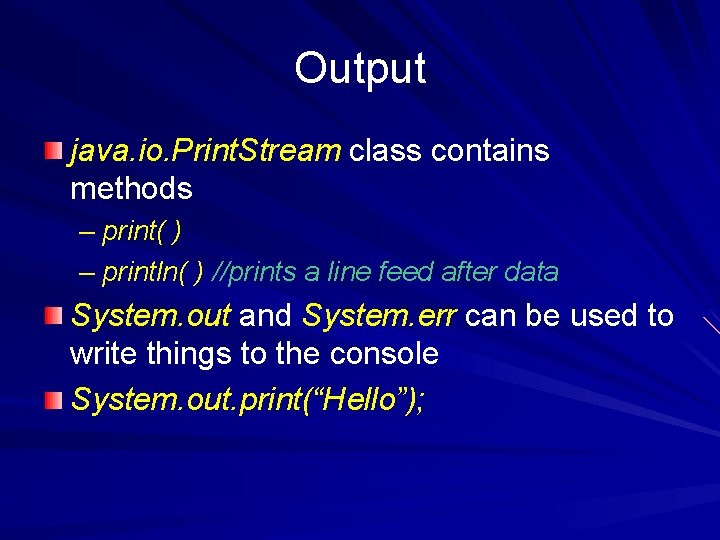 Output

java.io.PrintStream class contains methods

– print( )

– println( ) //prints a line feed after data

System.out and System.err can be used to write things to the console

System.out.print(“Hello”);